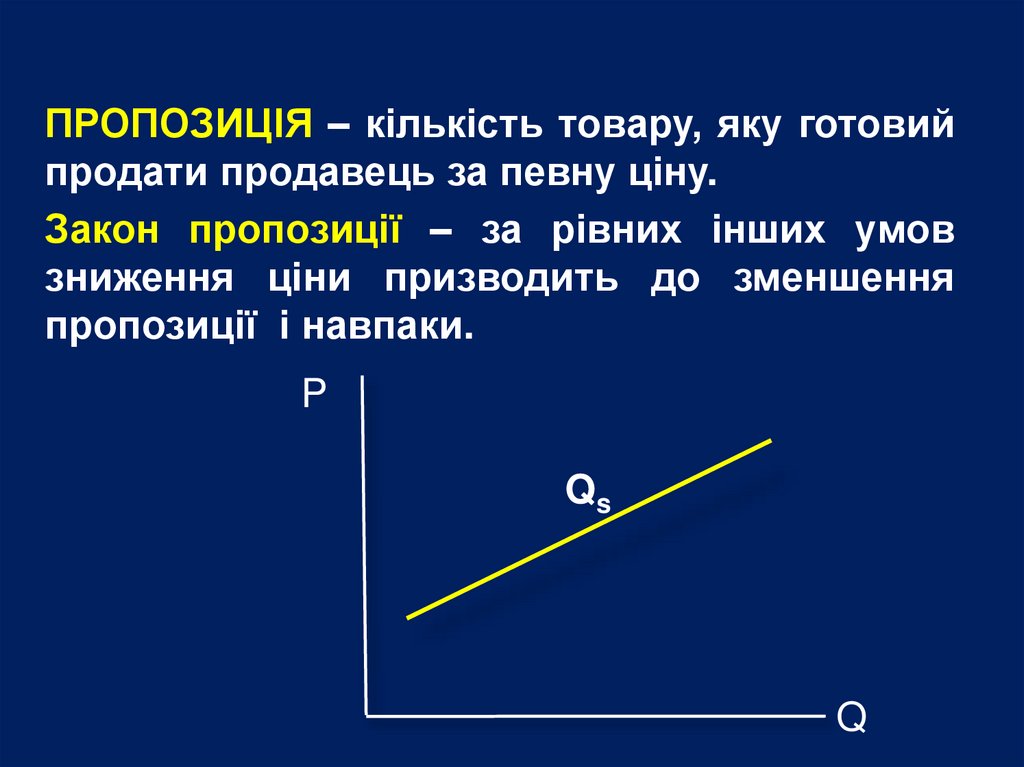 ПРОПОЗИЦІЯ – кількість товару, яку готовий продати продавець за певну ціну.

Закон пропозиції – за рівних інших умов зниження ціни призводить до зменшення пропозиції і навпаки.

P

$Q_s$

Q